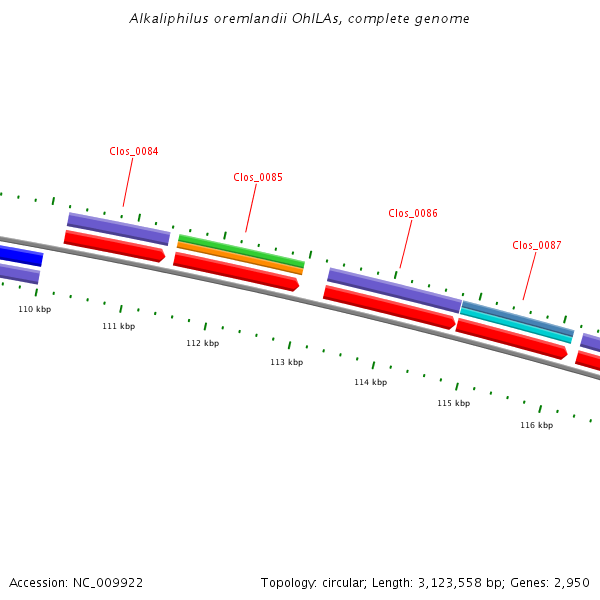 Alkaliphilus oremlandii OhILAs, complete genome

Clos_0084

Clos_0085

Clos_0086

Clos_0087

110 kbp

111 kbp

112 kbp

113 kbp

114 kbp

115 kbp

116 kbp

Accession: NC_009922

Topology: circular; Length: 3,123,558 bp; Genes: 2,950